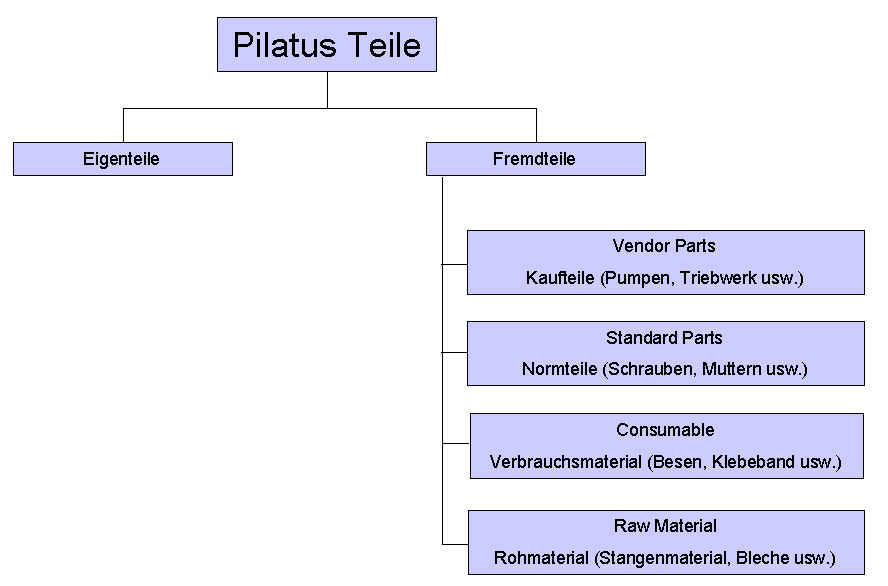 Pilatus Teile

Eigenteile

Fremdteile

Vendor Parts
Kaufteile (Pumpen, Triebwerk usw.)

Standard Parts
Normteile (Schrauben, Muttern usw.)

Consumable
Verbrauchsmaterial (Besen, Klebeband usw.)

Raw Material
Rohmaterial (Stangenmaterial, Bleche usw.)